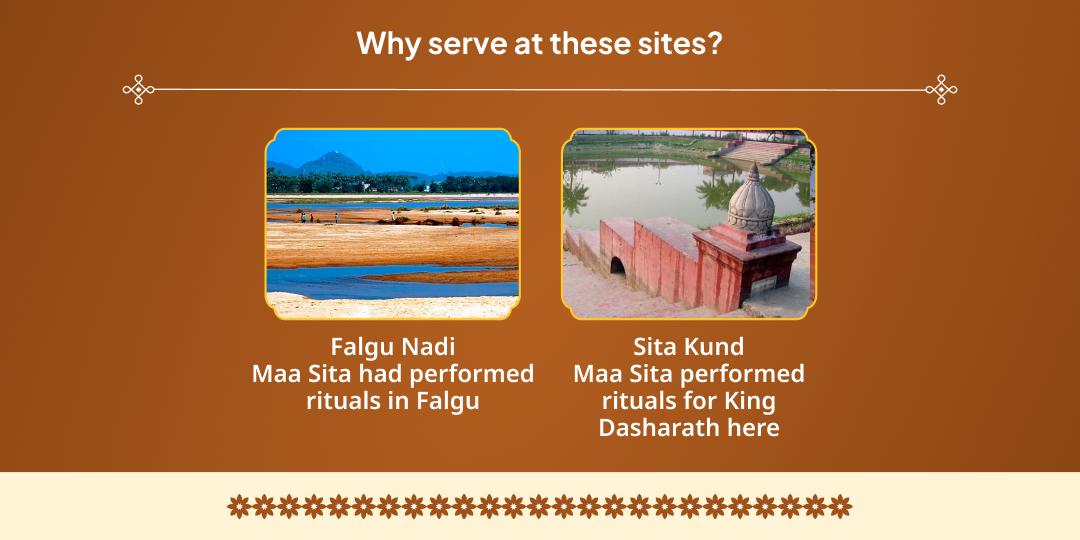 Why serve at these sites?

Falgu Nadi
Maa Sita had performed rituals in Falgu

Sita Kund
Maa Sita performed rituals for King Dasharath here